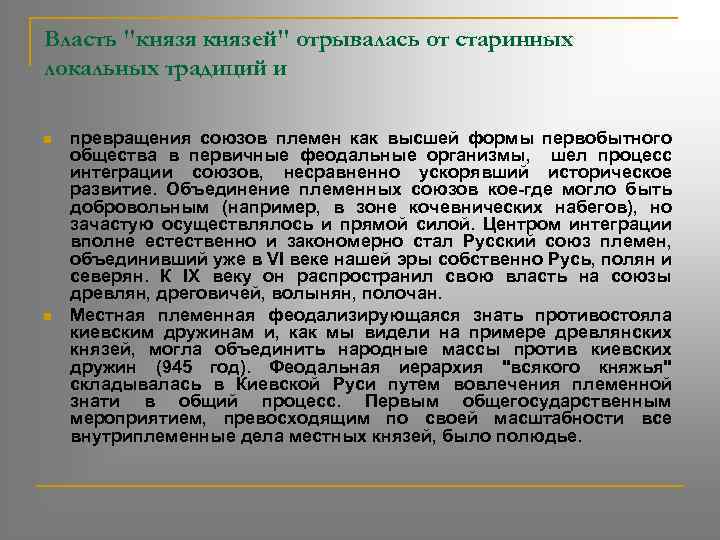 Власть "князя князей" отрывалась от старинных локальных традиций и

превращения союзов племен как высшей формы первобытного общества в первичные феодальные организмы, шел процесс интеграции союзов, несравненно ускорявший историческое развитие. Объединение племенных союзов кое-где могло быть добровольным (например, в зоне кочевнических набегов), но зачастую осуществлялось и прямой силой. Центром интеграции вполне естественно и закономерно стал Русский союз племен, объединивший уже в VI веке нашей эры собственно Русь, полян и северян. К IX веку он распространил свою власть на союзы древлян, дреговичей, волынян, полочан.

Местная племенная феодализирующаяся знать противостояла киевским дружинам и, как мы видели на примере древлянских князей, могла объединить народные массы против киевских дружин (945 год). Феодальная иерархия "всякого княжья" складывалась в Киевской Руси путем вовлечения племенной знати в общий процесс. Первым общегосударственным мероприятием, превосходящим по своей масштабности все внутриплеменные дела местных князей, было полюдье.